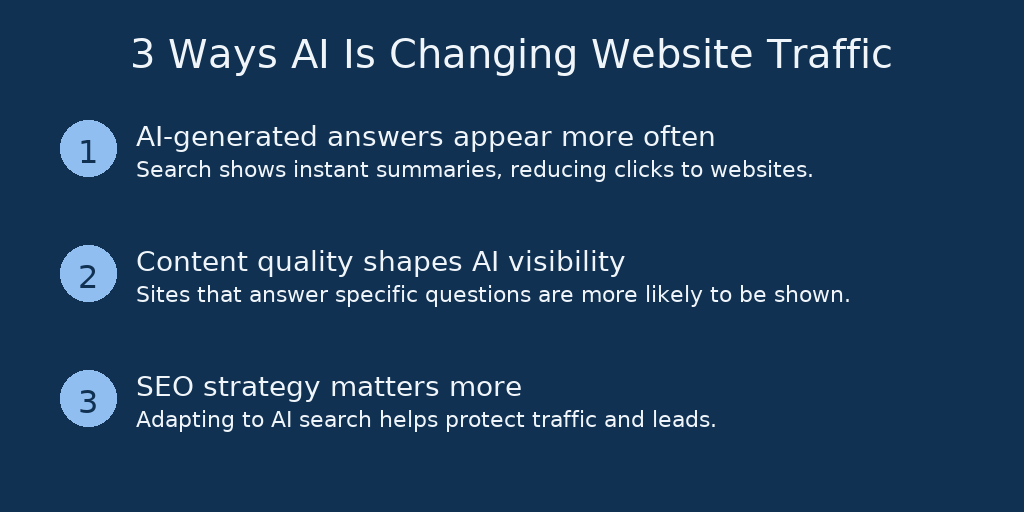 3 Ways AI Is Changing Website Traffic

1

AI-generated answers appear more often

Search shows instant summaries, reducing clicks to websites.

2

Content quality shapes AI visibility

Sites that answer specific questions are more likely to be shown.

3

SEO strategy matters more

Adapting to AI search helps protect traffic and leads.